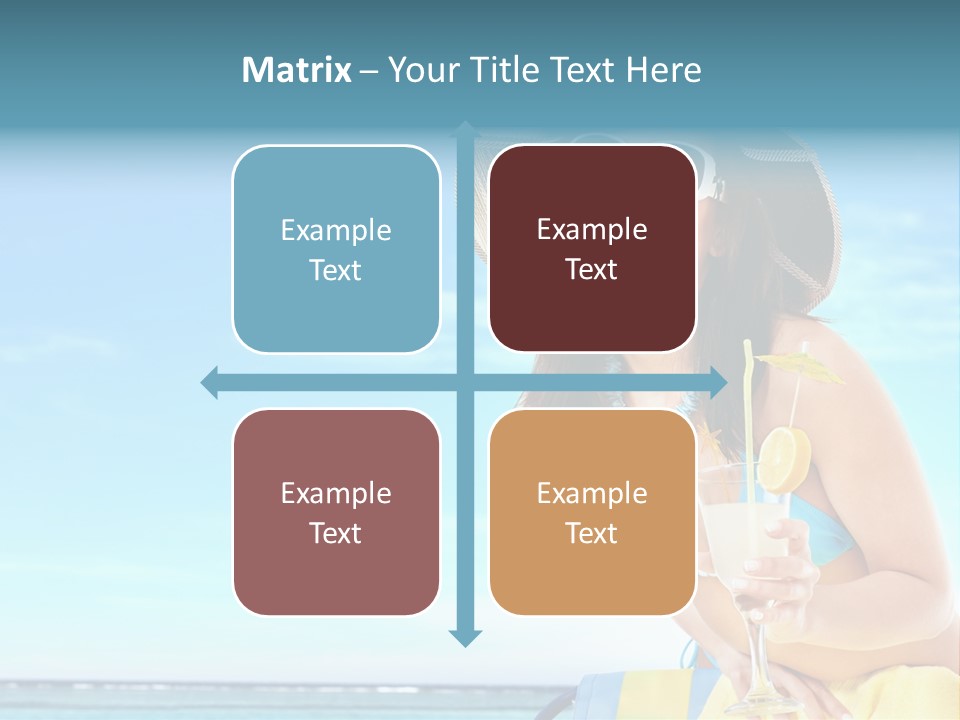 Matrix – Your Title Text Here

Example Text

Example Text

Example Text

Example Text